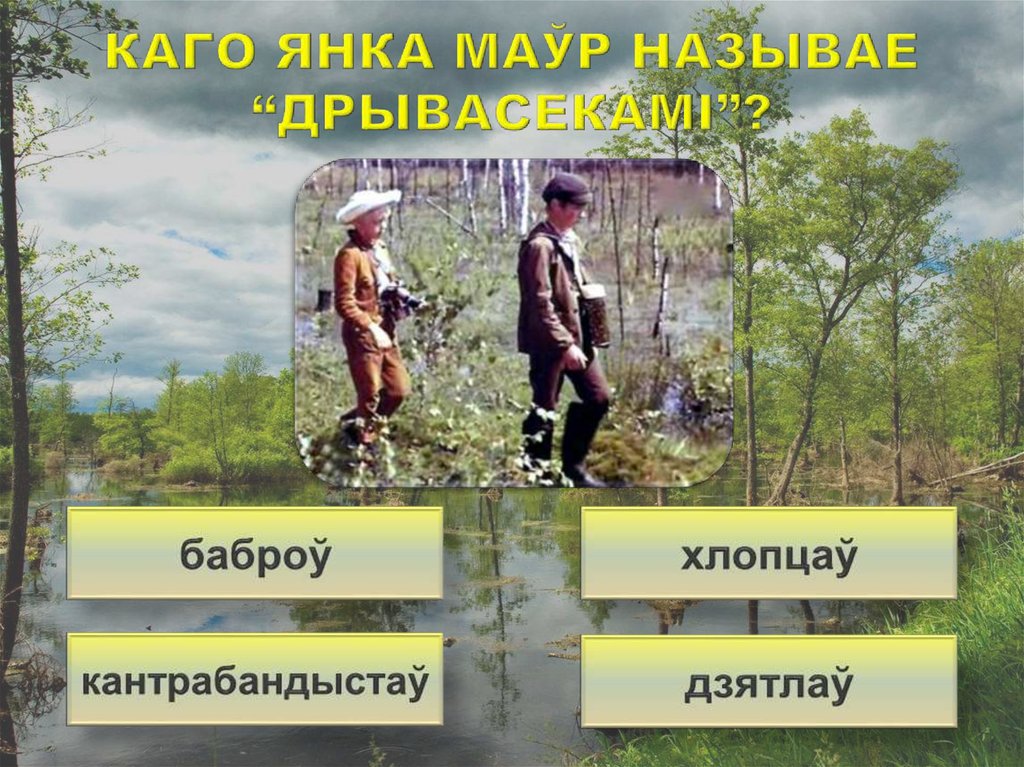 КАГО ЯНКА МАЎР НАЗЫВАЕ "ДРЫВАСЕКАМІ"?

баброў

хлопцаў

кантрабандыстаў

дзятлаў